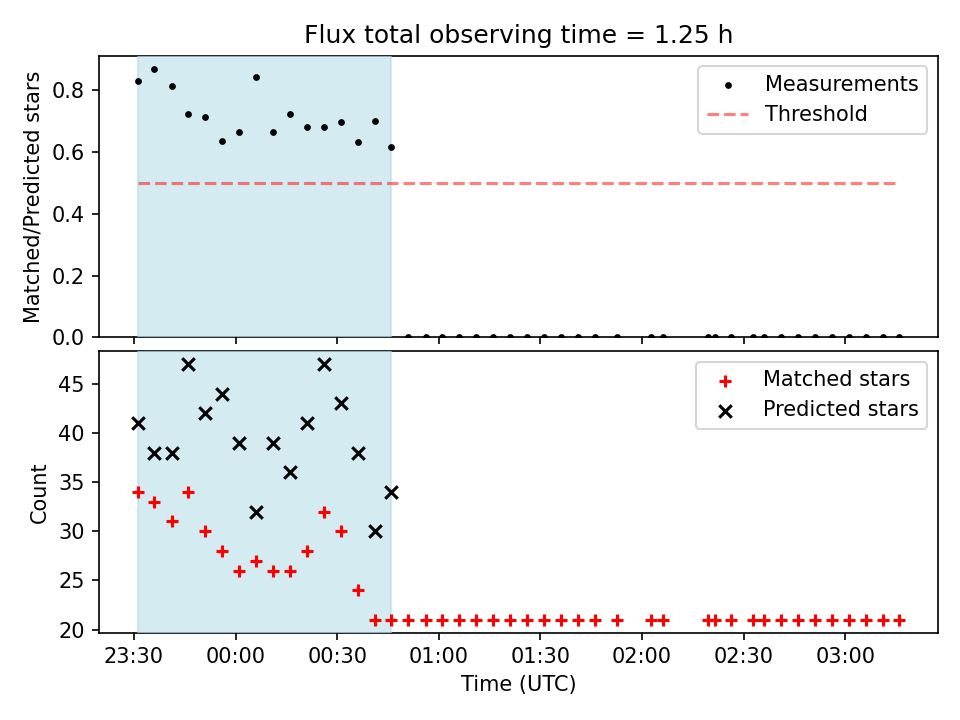 Flux total observing time = 1.25 h

Matched/Predicted stars

0.8
0.6
0.4
0.2
0.0

Measurements
Threshold

Count

45
40
35
30
25
20

Matched stars
Predicted stars

23:30
00:00
00:30
01:00
01:30
02:00
02:30
03:00

Time (UTC)